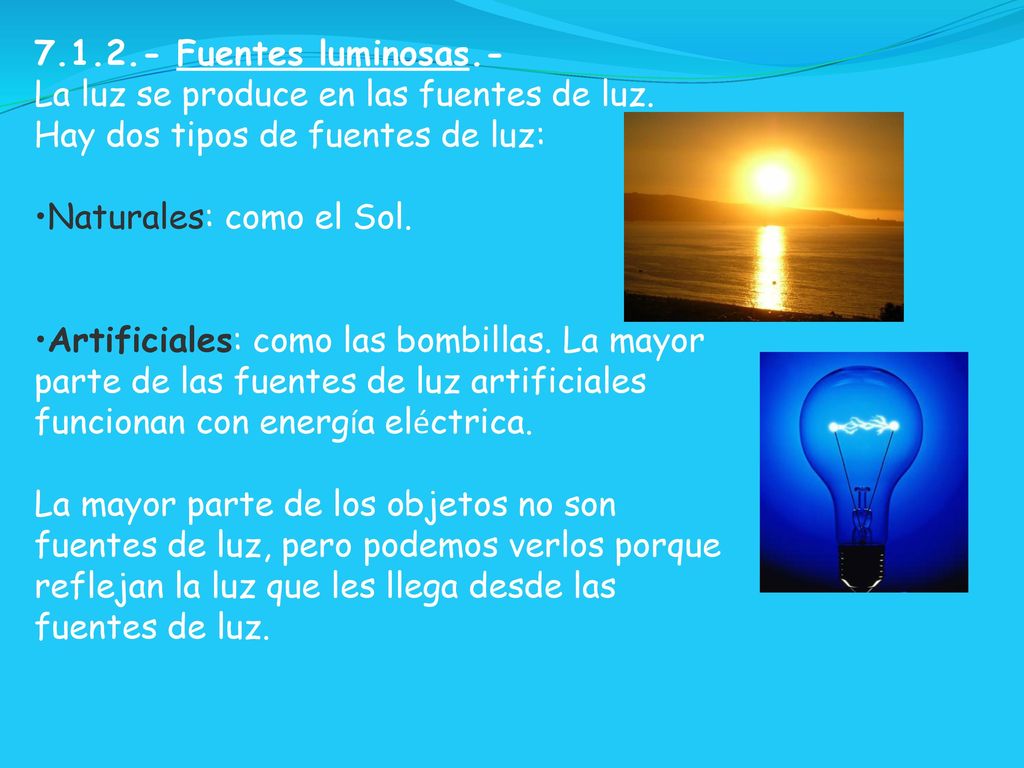 7.1.2.- Fuentes luminosas.-
La luz se produce en las fuentes de luz. Hay dos tipos de fuentes de luz:

•Naturales: como el Sol.

•Artificiales: como las bombillas. La mayor parte de las fuentes de luz artificiales funcionan con energía eléctrica.

La mayor parte de los objetos no son fuentes de luz, pero podemos verlos porque reflejan la luz que les llega desde las fuentes de luz.